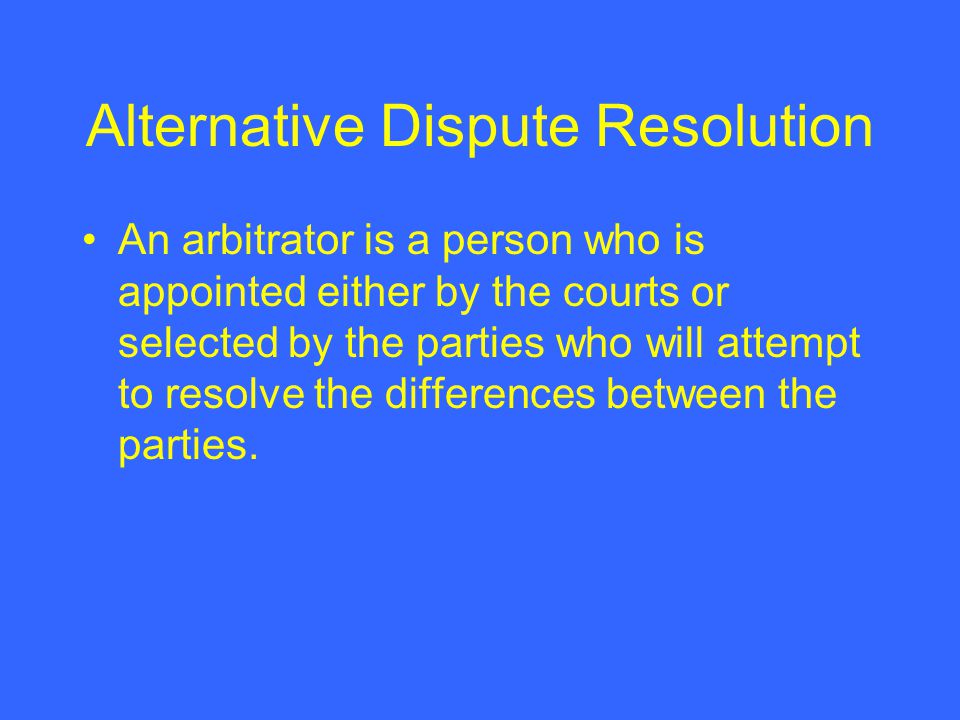 Alternative Dispute Resolution

• An arbitrator is a person who is appointed either by the courts or selected by the parties who will attempt to resolve the differences between the parties.